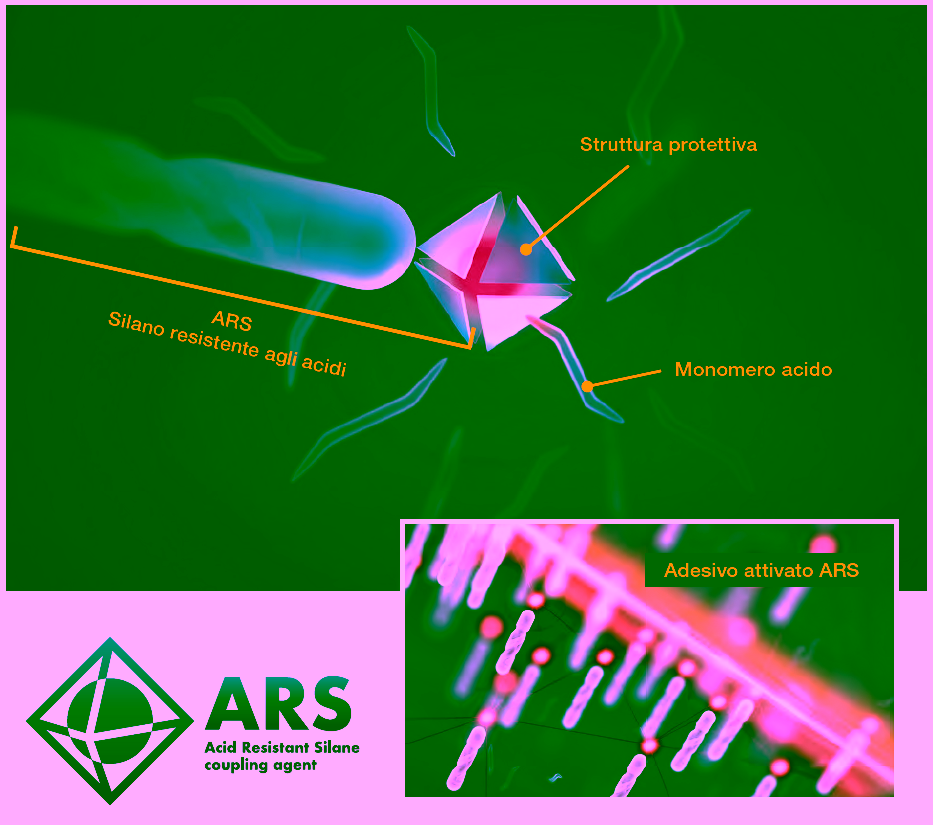 Struttura protettiva

ARS
Silano resistente agli acidi

Monomero acido

Adesivo attivato ARS

ARS
Acid Resistant Silane coupling agent